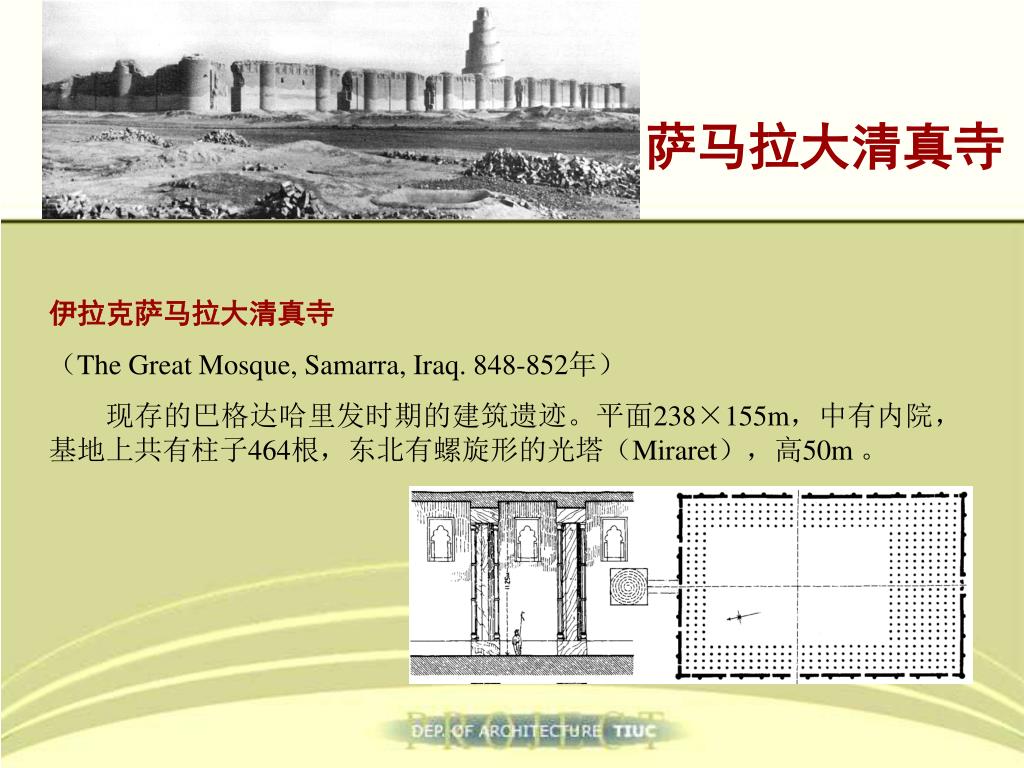 萨马拉大清真寺

伊拉克萨马拉大清真寺

（The Great Mosque, Samarra, Iraq. 848-852年）

现存的巴格达哈里发时期的建筑遗迹。平面238×155m，中有内院，基地上共有柱子464根，东北有螺旋形的光塔（Miraret），高50m 。

PROJECT

DEP. OF ARCHITECTURE TIUC